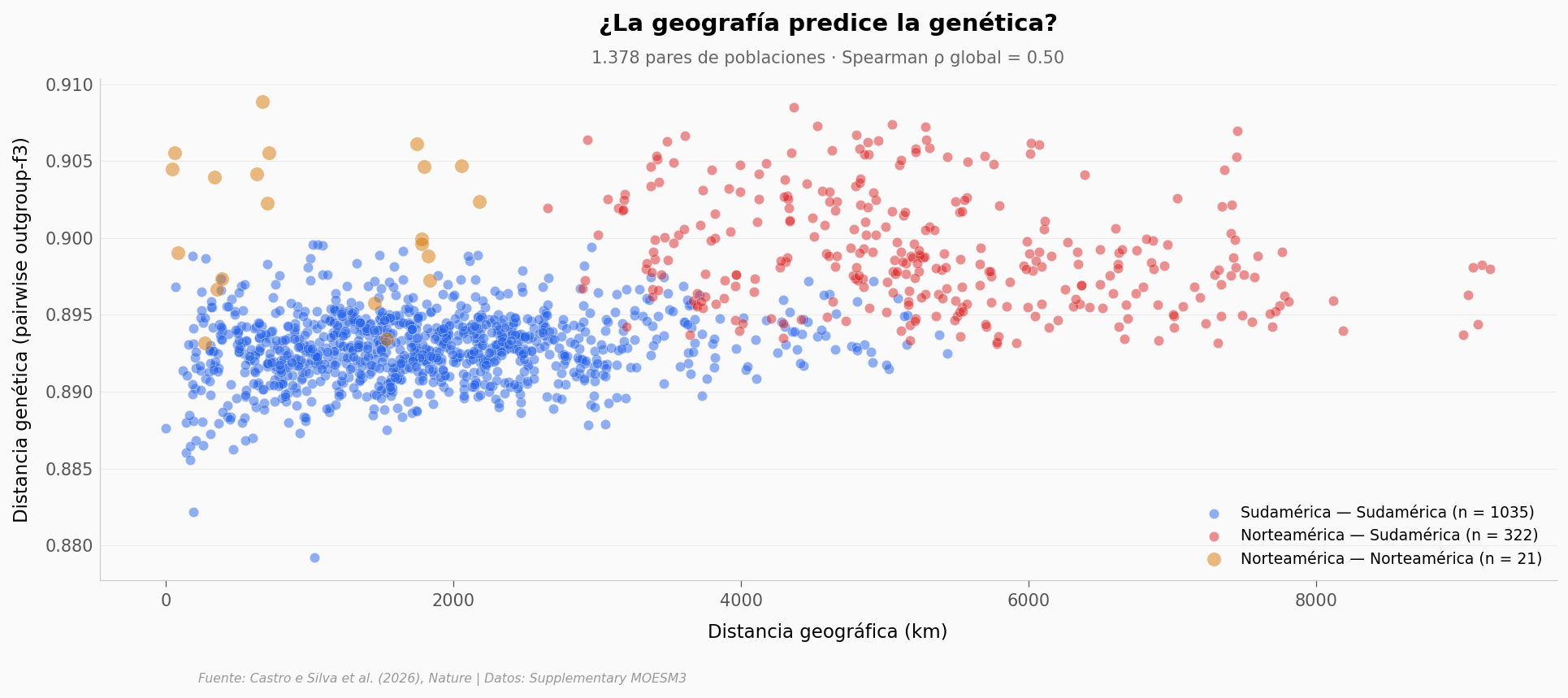 ¿La geografía predice la genética?

1.378 pares de poblaciones · Spearman ρ global = 0.50

Distancia genética (pairwise outgroup-f3)

0.910
0.905
0.900
0.895
0.890
0.885
0.880

0
2000
4000
6000
8000

Distancia geográfica (km)

Sudamérica — Sudamérica (n = 1035)
Norteamérica — Sudamérica (n = 322)
Norteamérica — Norteamérica (n = 21)

Fuente: Castro e Silva et al. (2026), Nature | Datos: Supplementary MOESM3